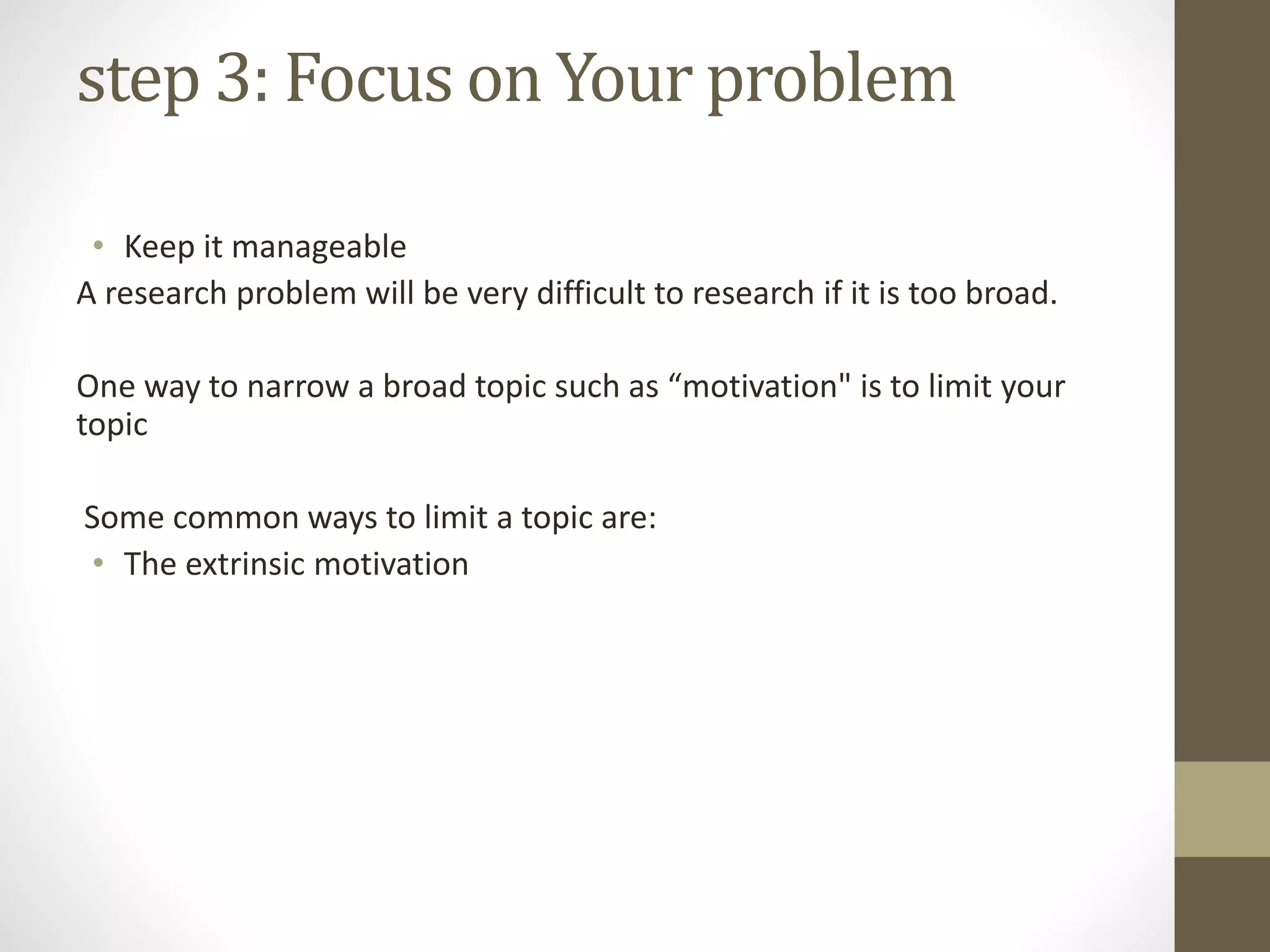 step 3: Focus on Your problem

• Keep it manageable

A research problem will be very difficult to research if it is too broad.

One way to narrow a broad topic such as “motivation" is to limit your topic

Some common ways to limit a topic are:

• The extrinsic motivation